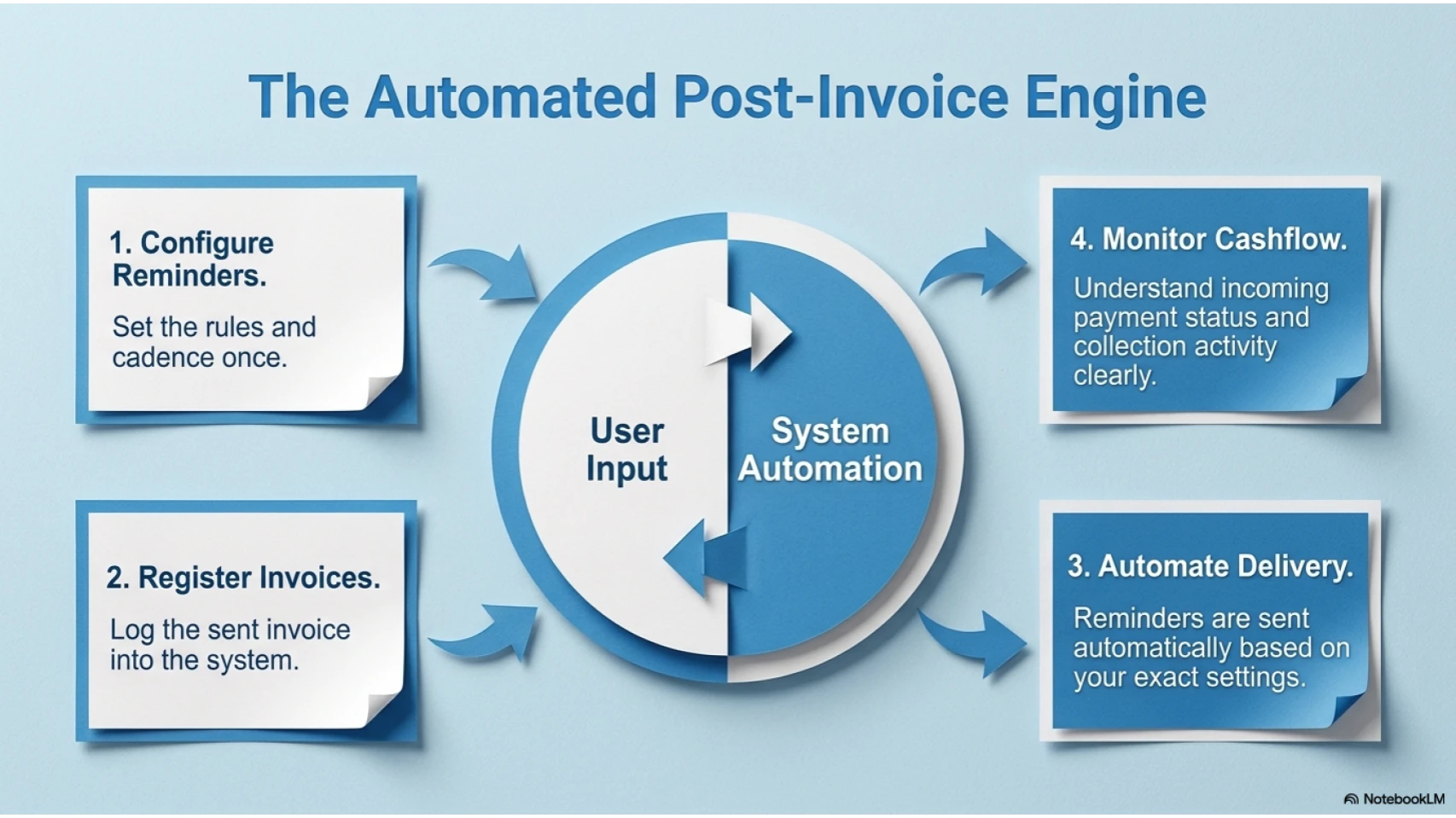 The Automated Post-Invoice Engine

1. Configure Reminders.

Set the rules and cadence once.

2. Register Invoices.

Log the sent invoice into the system.

User Input

System Automation

4. Monitor Cashflow.

Understand incoming payment status and collection activity clearly.

3. Automate Delivery.

Reminders are sent automatically based on your exact settings.

NotebookLM